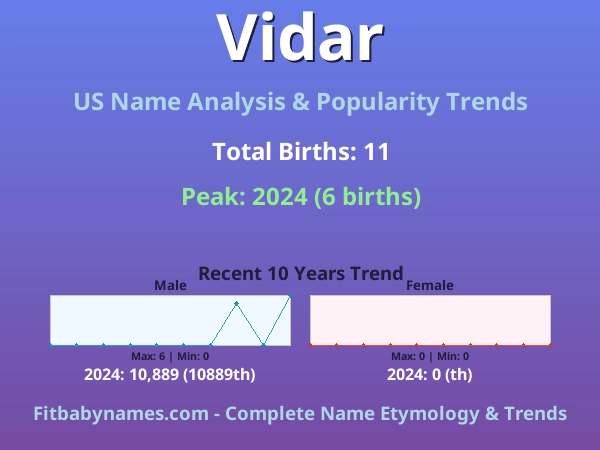 Vidar

US Name Analysis & Popularity Trends

Total Births: 11

Peak: 2024 (6 births)

Recent 10 Years Trend

Male

Max: 6 | Min: 0

2024: 10,889 (10889th)

Female

Max: 0 | Min: 0

2024: 0 (th)

Fitbabynames.com - Complete Name Etymology & Trends